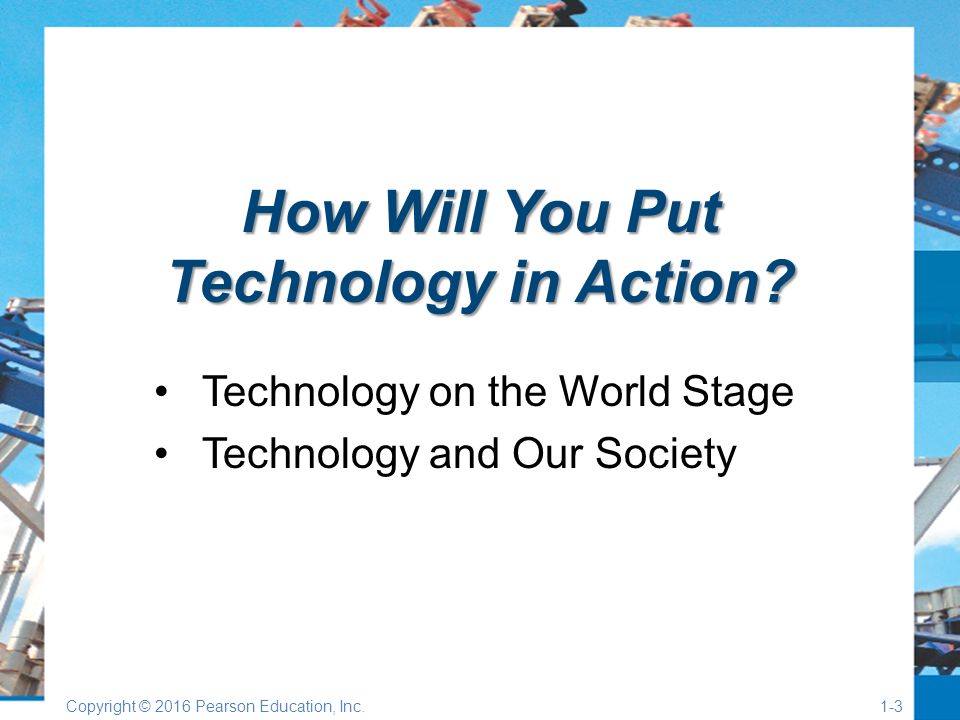 How Will You Put Technology in Action?

• Technology on the World Stage
• Technology and Our Society

Copyright © 2016 Pearson Education, Inc.

1-3